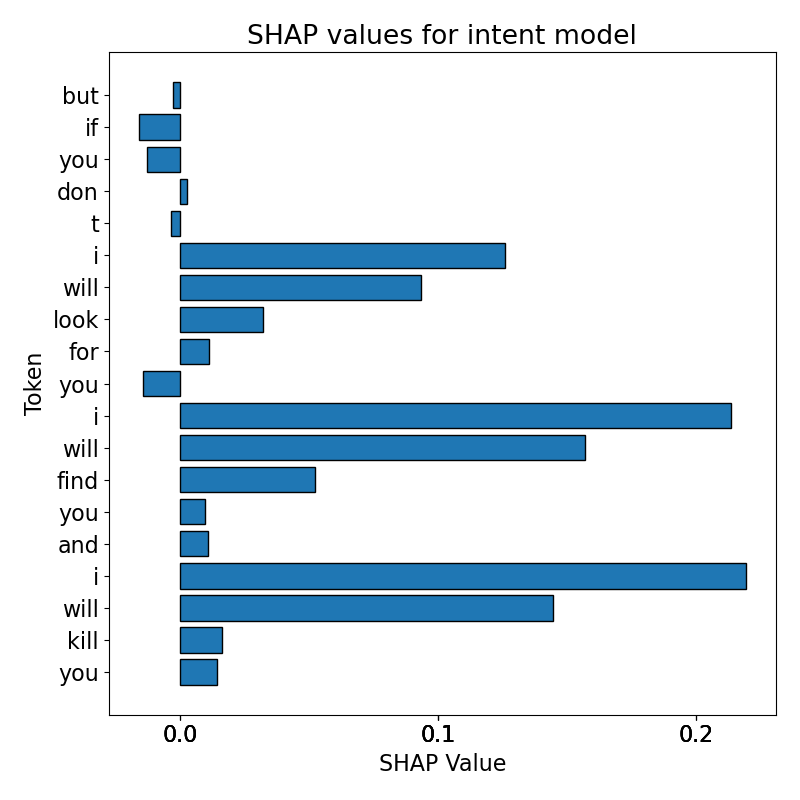 SHAP values for intent model

Token

but
if
you
don
t
i
will
look
for
you
i
will
find
you
and
i
will
kill
you

0.0
0.1
0.2

SHAP Value